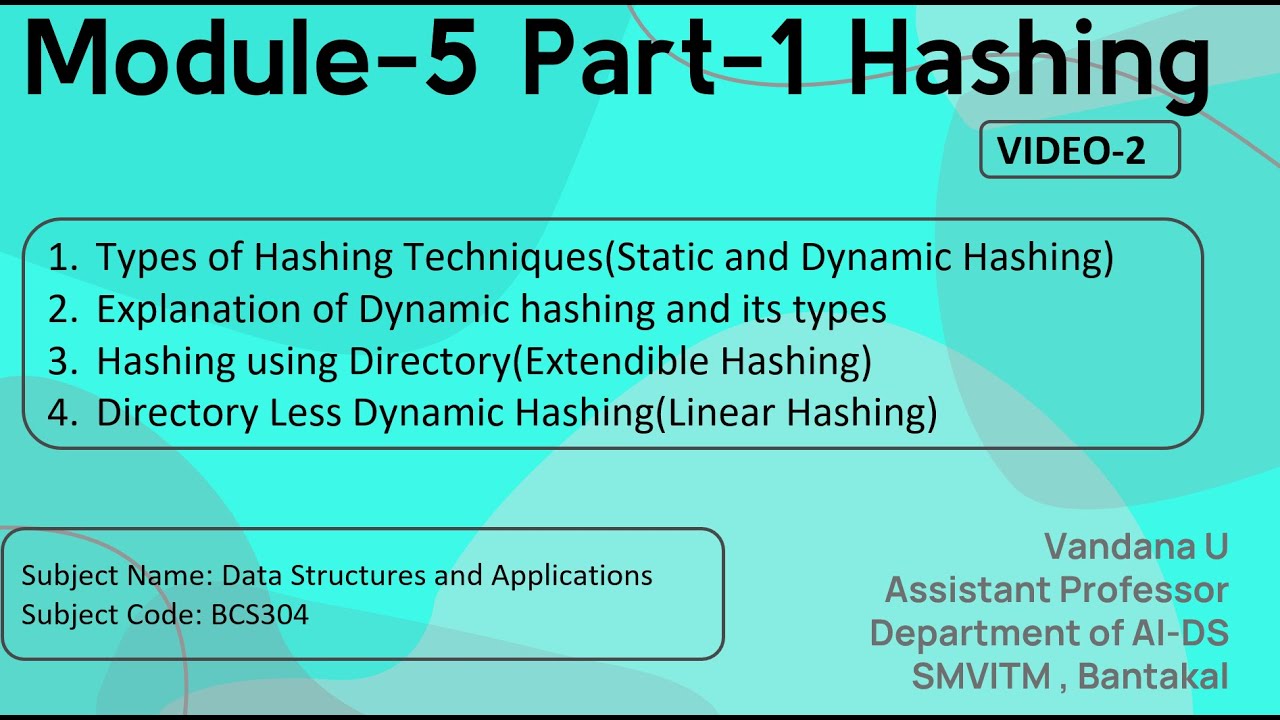 Module-5 Part-1 Hashing

VIDEO-2

1. Types of Hashing Techniques(Static and Dynamic Hashing)
2. Explanation of Dynamic hashing and its types
3. Hashing using Directory(Extendible Hashing)
4. Directory Less Dynamic Hashing(Linear Hashing)

Subject Name: Data Structures and Applications
Subject Code: BCS304

Vandana U
Assistant Professor
Department of AI-DS
SMVITM , Bantakal